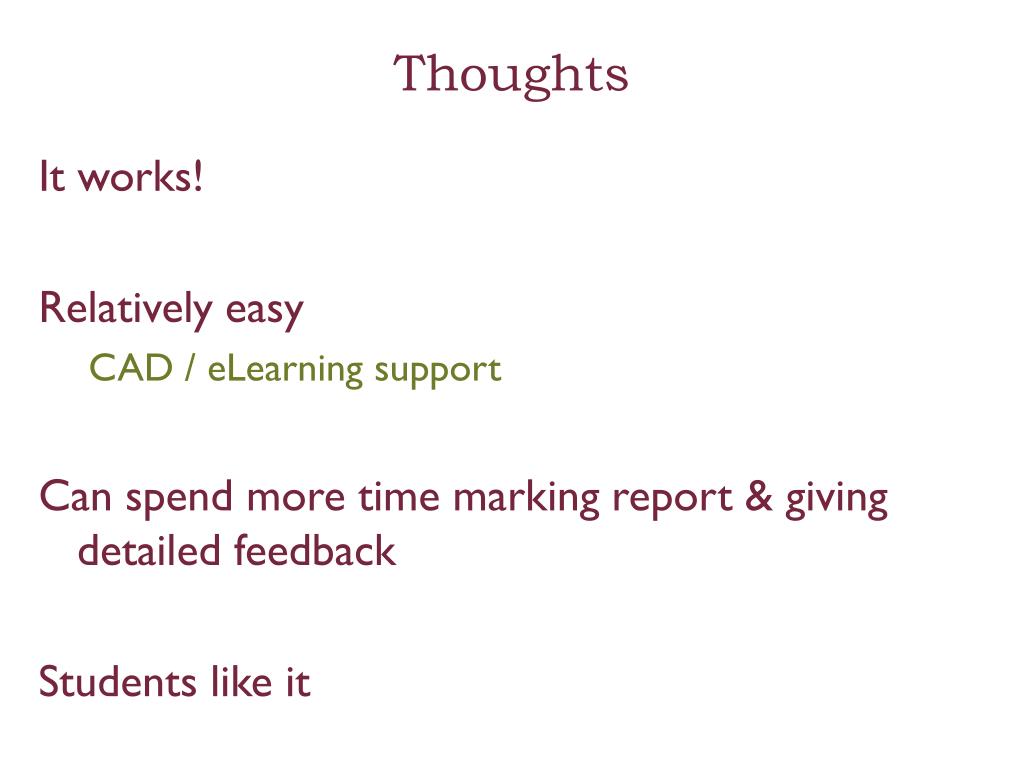 Thoughts

It works!

Relatively easy

CAD / eLearning support

Can spend more time marking report & giving detailed feedback

Students like it